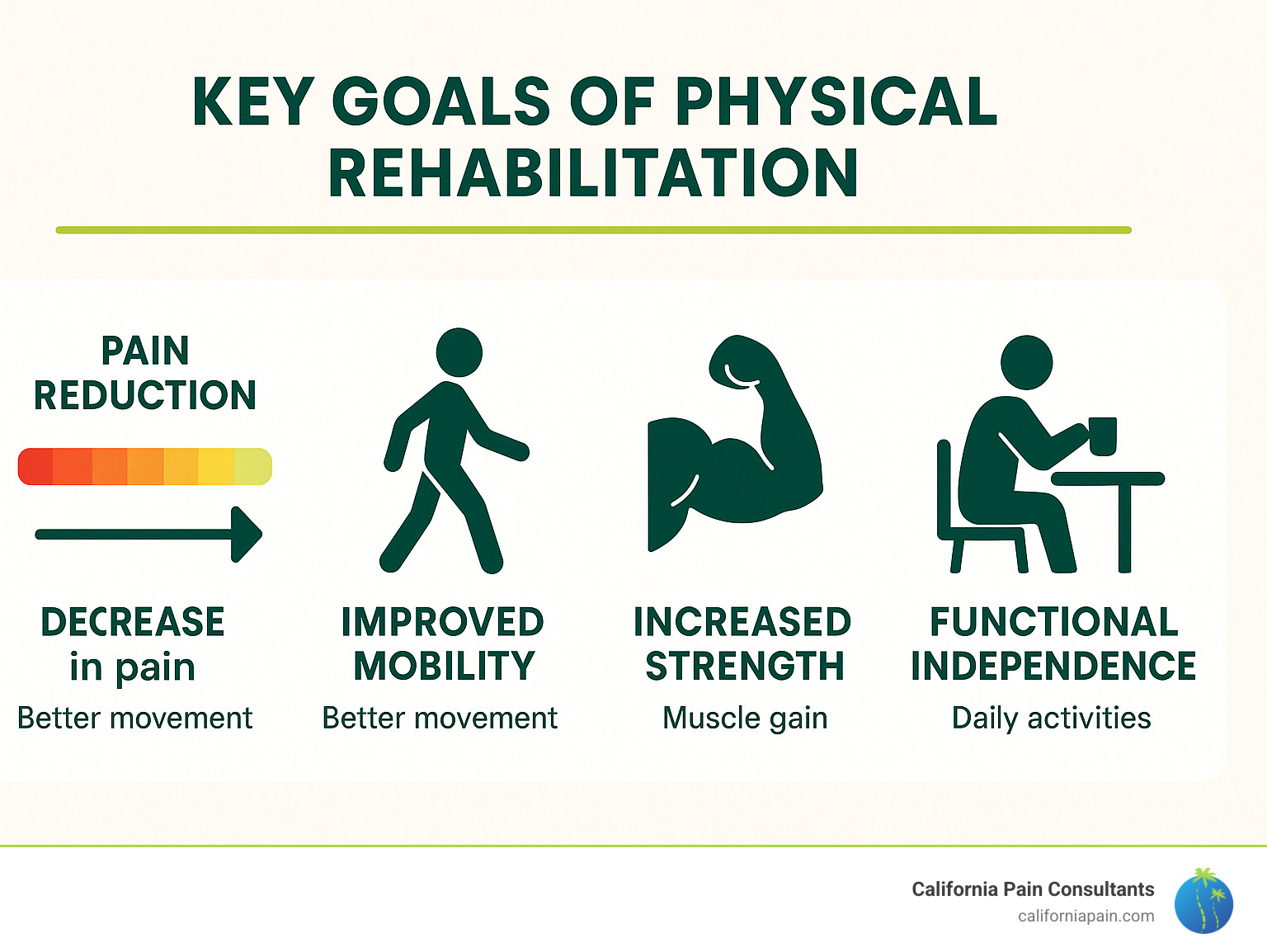 KEY GOALS OF PHYSICAL REHABILITATION

PAIN REDUCTION

DECREASE in pain
Better movement

IMPROVED MOBILITY
Better movement

INCREASED STRENGTH
Muscle gain

FUNCTIONAL INDEPENDENCE
Daily activities

California Pain Consultants
californiapain.com